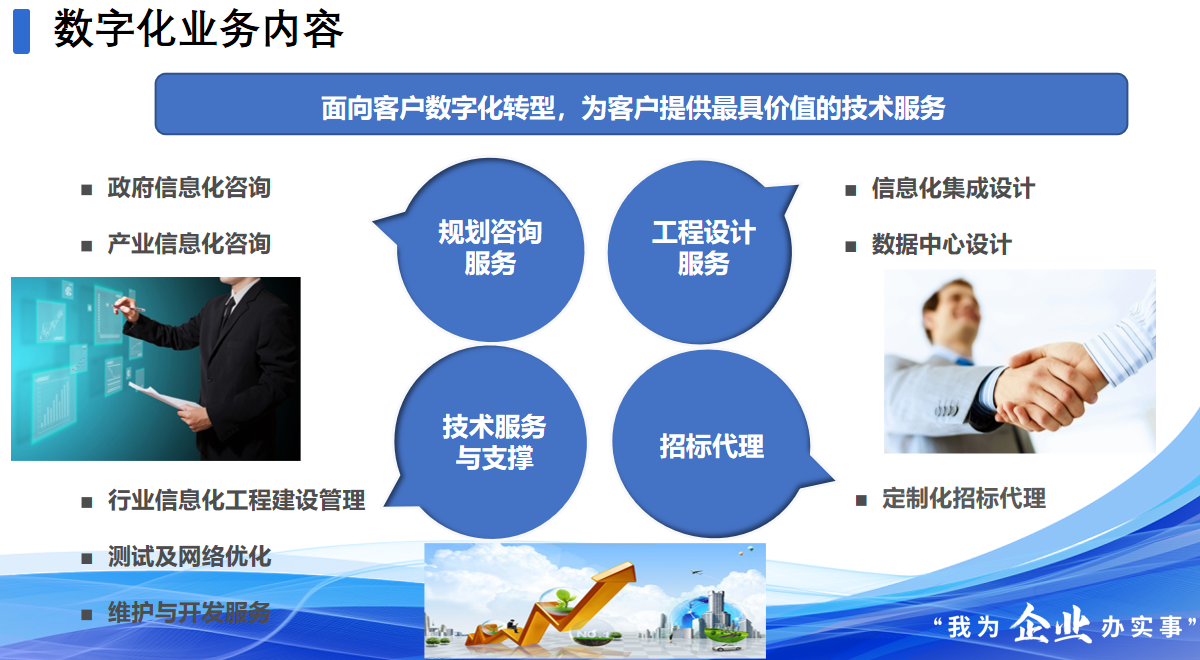 数字化业务内容

面向客户数字化转型，为客户提供最具价值的技术服务

■ 政府信息化咨询

■ 产业信息化咨询

规划咨询服务

工程设计服务

■ 信息化集成设计

■ 数据中心设计

技术服务与支撑

招标代理

■ 行业信息化工程建设管理

■ 测试及网络优化

■ 维护与开发服务

■ 定制化招标代理

“我为企业办实事”